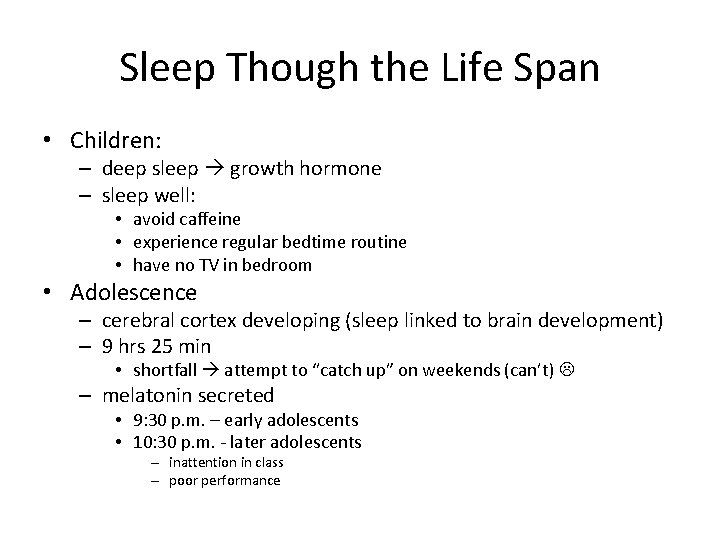 Sleep Though the Life Span

• Children:
– deep sleep → growth hormone
– sleep well:
• avoid caffeine
• experience regular bedtime routine
• have no TV in bedroom

• Adolescence
– cerebral cortex developing (sleep linked to brain development)
– 9 hrs 25 min
• shortfall → attempt to "catch up" on weekends (can't) ☹
– melatonin secreted
• 9:30 p.m. – early adolescents
• 10:30 p.m. - later adolescents
– inattention in class
– poor performance